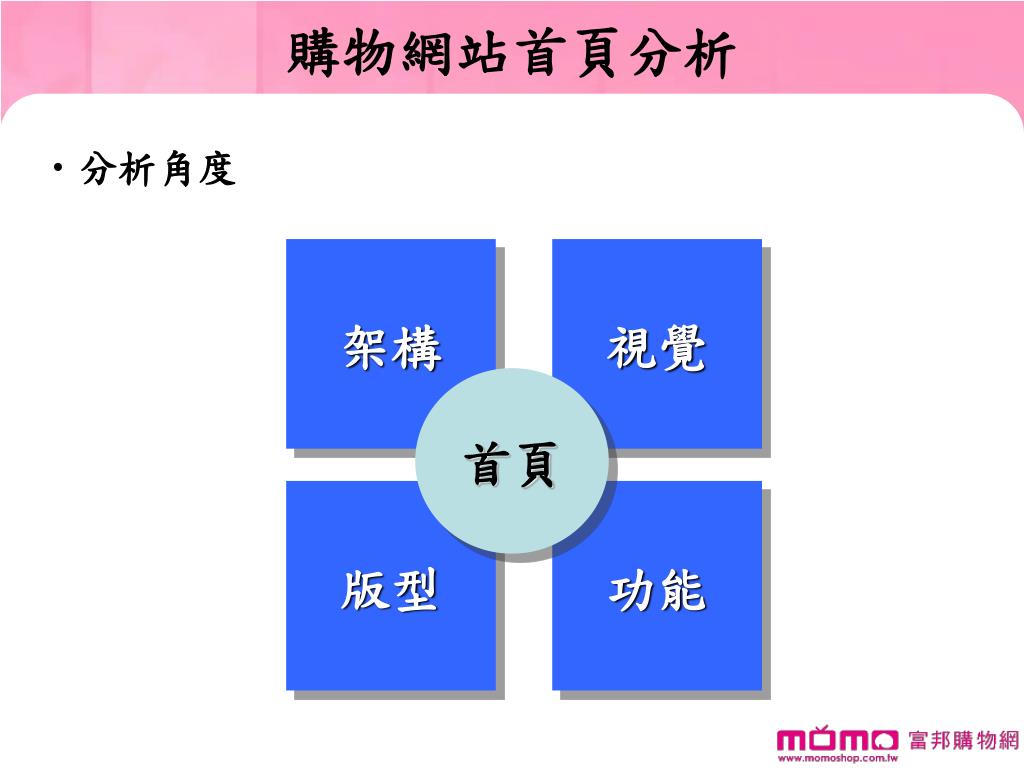 購物網站首頁分析

• 分析角度

架構

視覺

首頁

版型

功能

momo 富邦購物網
www.momoshop.com.tw